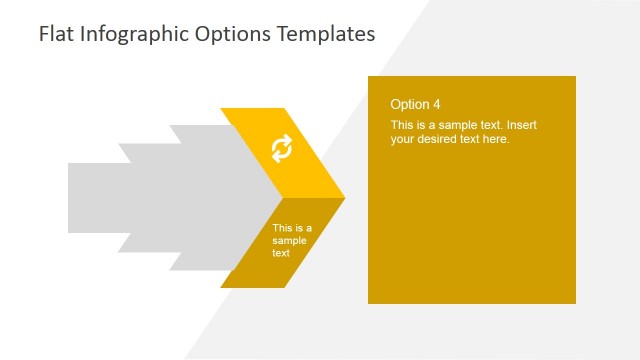 Flat Infographic Options Templates

This is a sample text

Option 4

This is a sample text. Insert your desired text here.